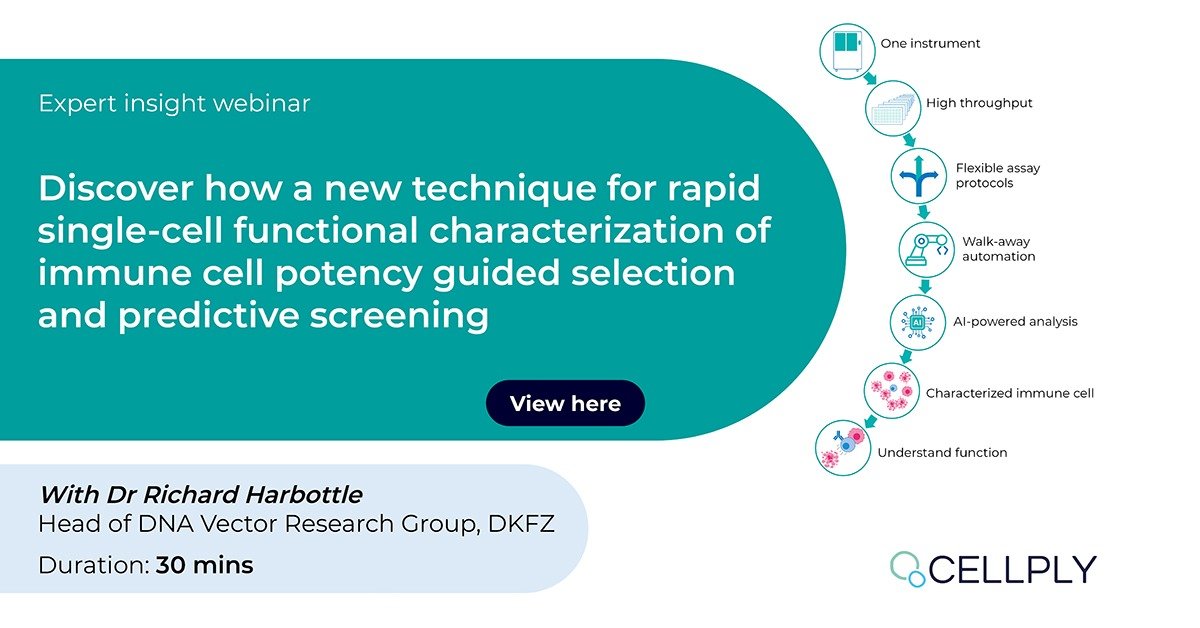 Expert insight webinar

Discover how a new technique for rapid single-cell functional characterization of immune cell potency guided selection and predictive screening

View here

With Dr Richard Harbottle
Head of DNA Vector Research Group, DKFZ

Duration: 30 mins

One instrument

High throughput

Flexible assay protocols

Walk-away automation

AI

AI-powered analysis

Characterized immune cell

Understand function

CELLPLY